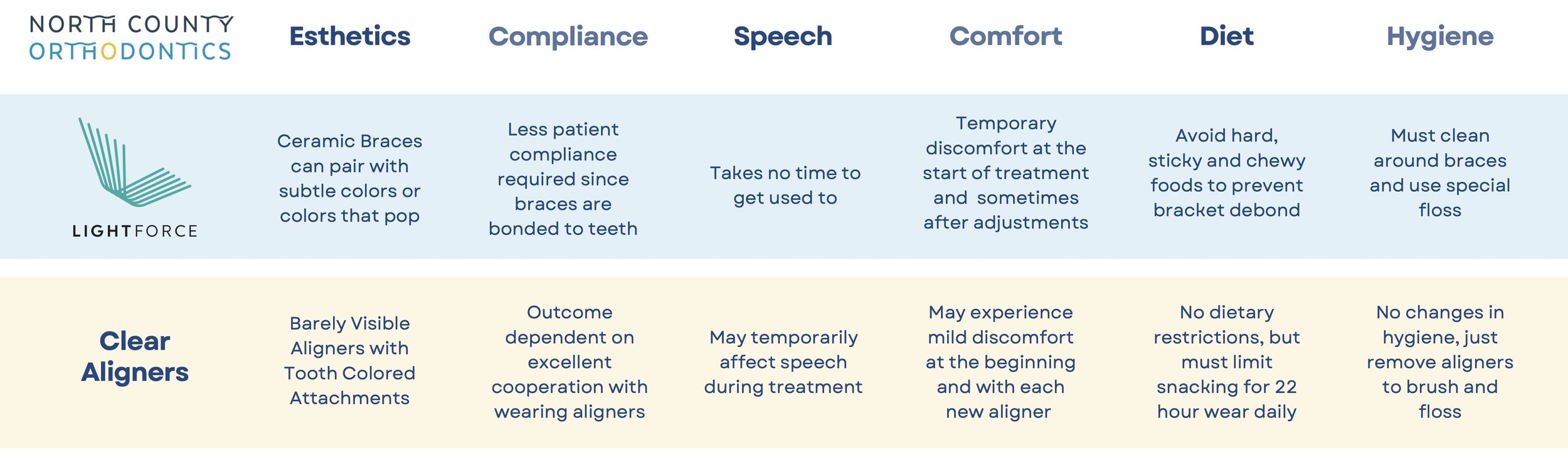 | NORTH COUNTY ORTHODONTICS | Esthetics | Compliance | Speech | Comfort | Diet | Hygiene |
|---|---|---|---|---|---|---|
| LIGHTFORCE | Ceramic Braces can pair with subtle colors or colors that pop | Less patient compliance required since braces are bonded to teeth | Takes no time to get used to | Temporary discomfort at the start of treatment and sometimes after adjustments | Avoid hard, sticky and chewy foods to prevent bracket debond | Must clean around braces and use special floss |
| Clear Aligners | Barely Visible Aligners with Tooth Colored Attachments | Outcome dependent on excellent cooperation with wearing aligners | May temporarily affect speech during treatment | May experience mild discomfort at the beginning and with each new aligner | No dietary restrictions, but must limit snacking for 22 hour wear daily | No changes in hygiene, just remove aligners to brush and floss |